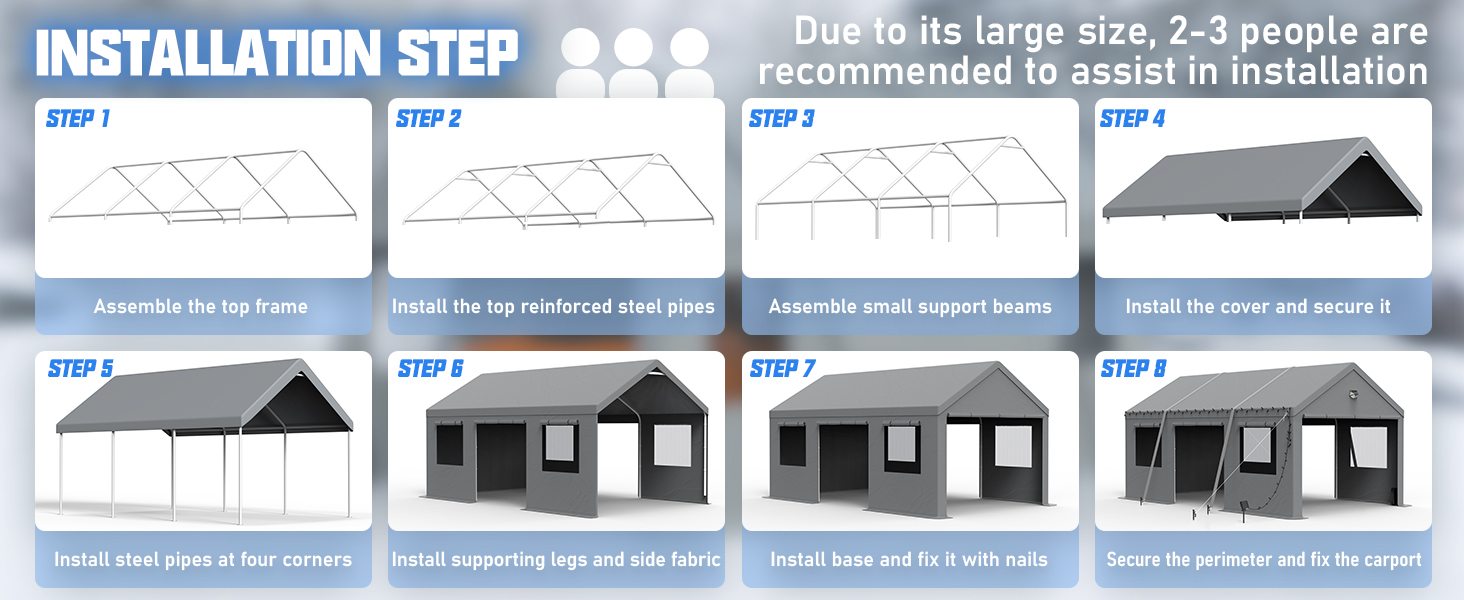 INSTALLATION STEP

Due to its large size, 2-3 people are recommended to assist in installation

STEP 1
Assemble the top frame

STEP 2
Install the top reinforced steel pipes

STEP 3
Assemble small support beams

STEP 4
Install the cover and secure it

STEP 5
Install steel pipes at four corners

STEP 6
Install supporting legs and side fabric

STEP 7
Install base and fix it with nails

STEP 8
Secure the perimeter and fix the carport